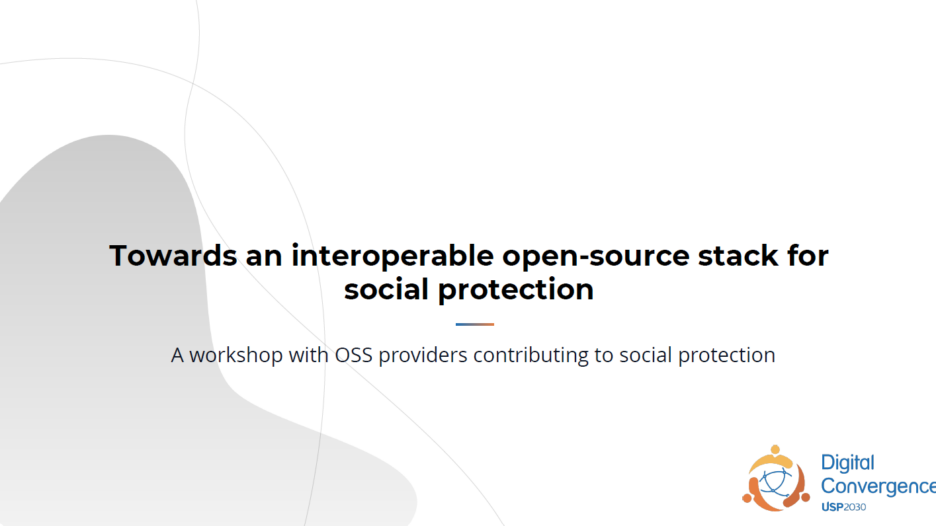 Towards an interoperable open-source stack for social protection

A workshop with OSS providers contributing to social protection

Digital Convergence
USP2030